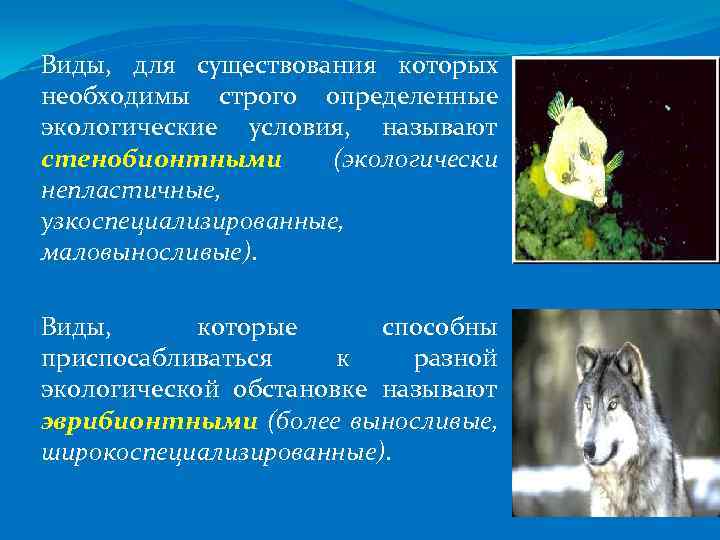 Виды, для существования которых необходимы строго определенные экологические условия, называют стенобионтными (экологически непластичные, узкоспециализированные, маловыносливые).

Виды, которые способны приспосабливаться к разной экологической обстановке называют эврибионтными (более выносливые, широкоспециализированные).